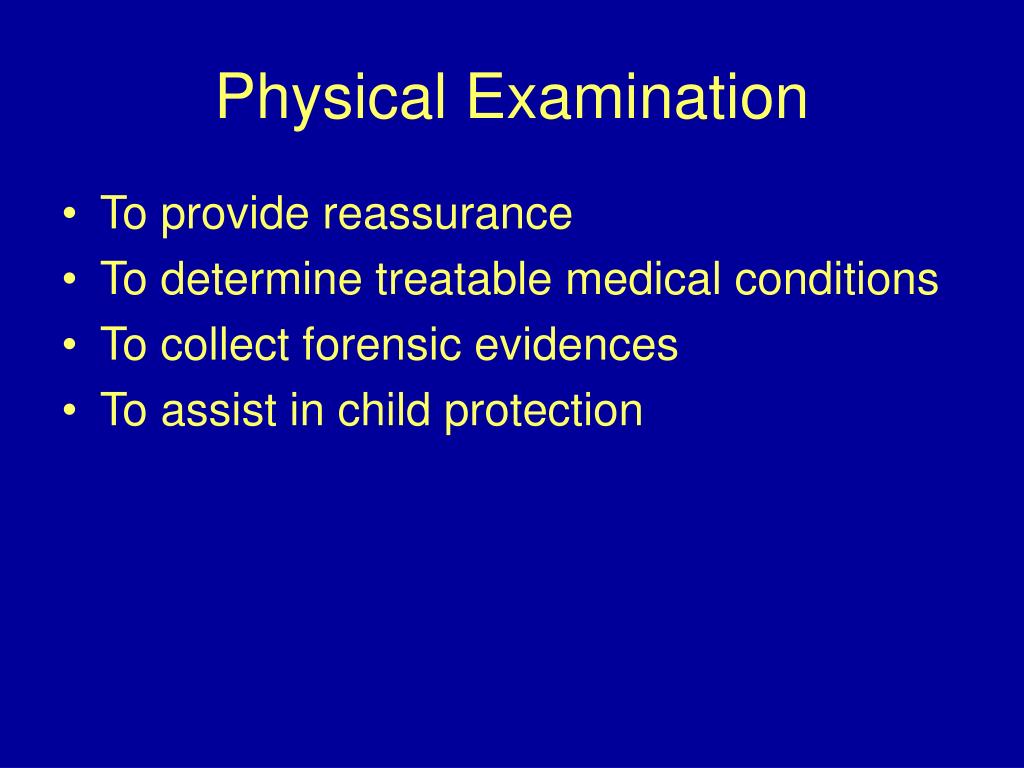 Physical Examination

• To provide reassurance
• To determine treatable medical conditions
• To collect forensic evidences
• To assist in child protection